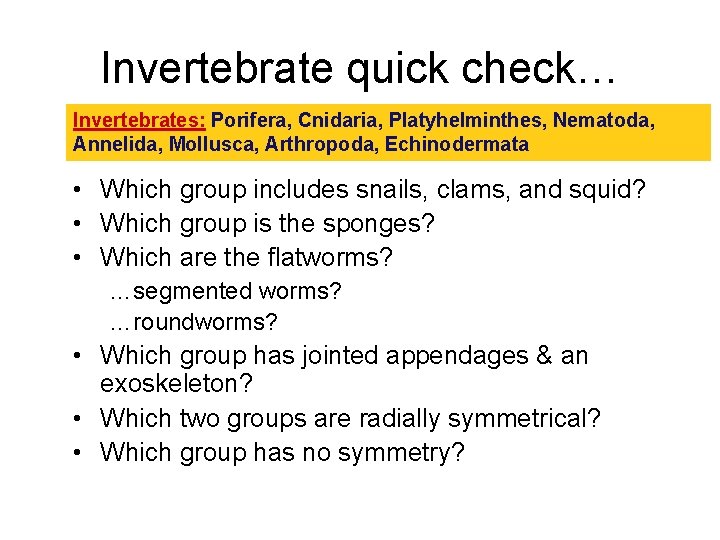 Invertebrate quick check…

Invertebrates: Porifera, Cnidaria, Platyhelminthes, Nematoda, Annelida, Mollusca, Arthropoda, Echinodermata

• Which group includes snails, clams, and squid?
• Which group is the sponges?
• Which are the flatworms?
…segmented worms?
…roundworms?
• Which group has jointed appendages & an exoskeleton?
• Which two groups are radially symmetrical?
• Which group has no symmetry?